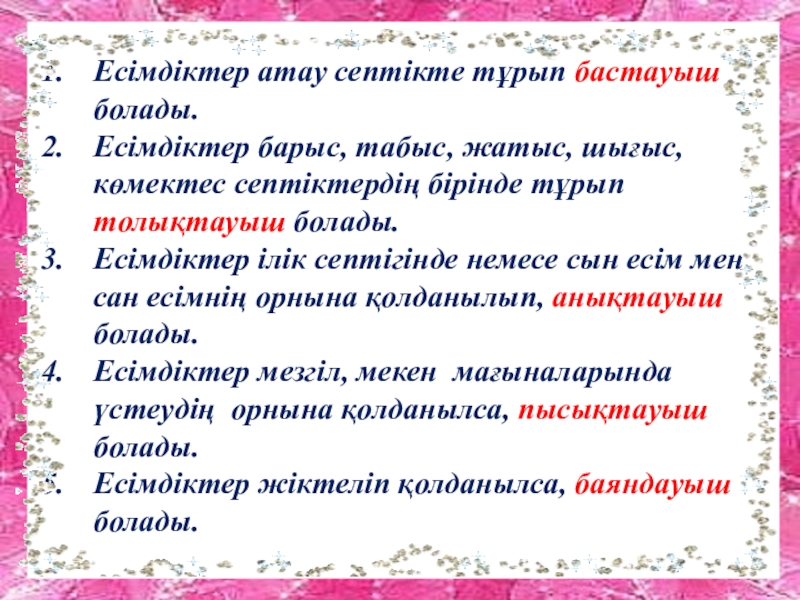 1. Есімдіктер атау септікте тұрып бастауыш болады.
2. Есімдіктер барыс, табыс, жатыс, шығыс, көмектес септіктердің бірінде тұрып толықтауыш болады.
3. Есімдіктер ілік септігінде немесе сын есім мен сан есімнің орнына қолданылып, анықтауыш болады.
4. Есімдіктер мезгіл, мекен мағыналарында үстеудің орнына қолданылса, пысықтауыш болады.
5. Есімдіктер жіктеліп қолданылса, баяндауыш болады.